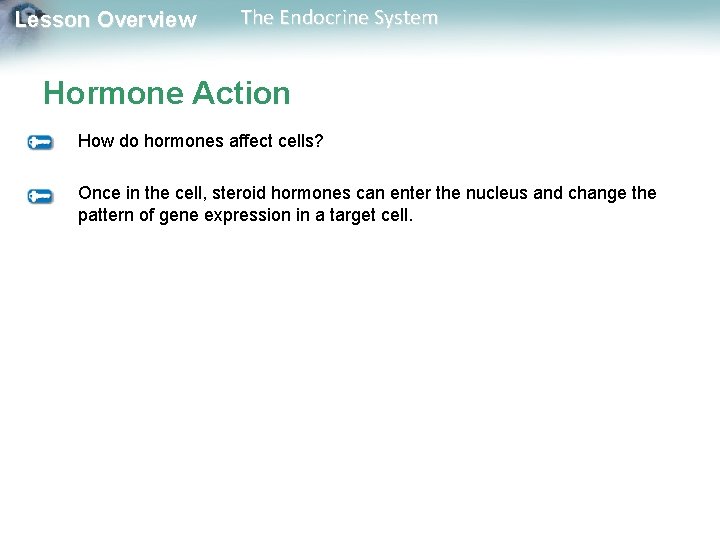 Lesson Overview The Endocrine System

Hormone Action

How do hormones affect cells?

Once in the cell, steroid hormones can enter the nucleus and change the pattern of gene expression in a target cell.